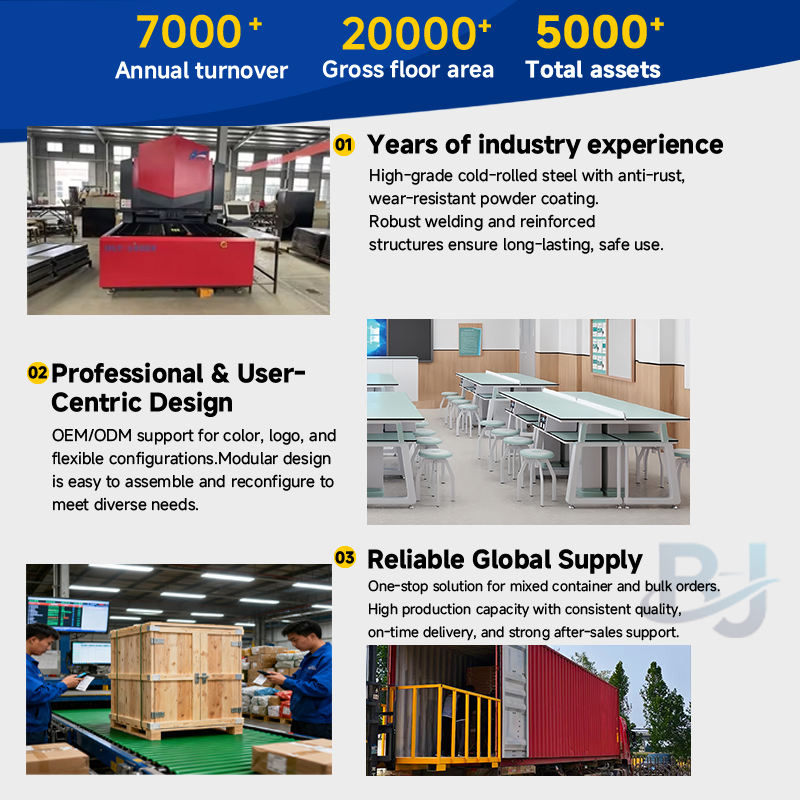 7000⁺
Annual turnover

20000⁺
Gross floor area

5000⁺
Total assets

01 Years of industry experience
High-grade cold-rolled steel with anti-rust, wear-resistant powder coating.
Robust welding and reinforced structures ensure long-lasting, safe use.

02 Professional & User-Centric Design
OEM/ODM support for color, logo, and flexible configurations.Modular design is easy to assemble and reconfigure to meet diverse needs.

03 Reliable Global Supply
One-stop solution for mixed container and bulk orders.
High production capacity with consistent quality, on-time delivery, and strong after-sales support.

BJ